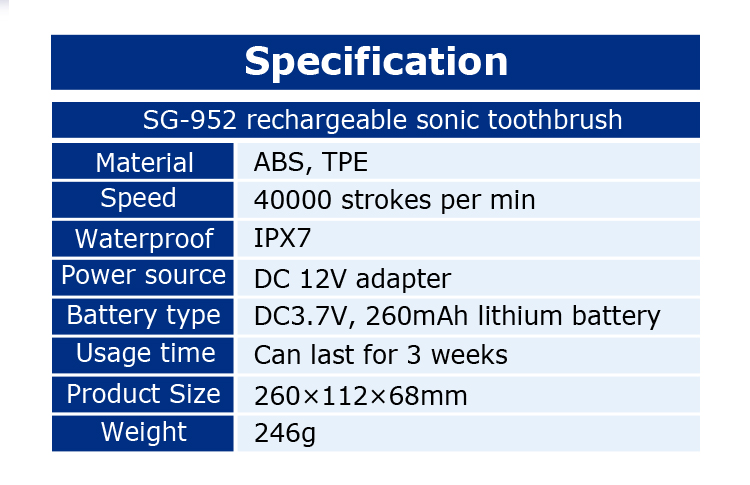 Specification

SG-952 rechargeable sonic toothbrush

| Material | ABS, TPE |
|---|---|
| Speed | 40000 strokes per min |
| Waterproof | IPX7 |
| Power source | DC 12V adapter |
| Battery type | DC3.7V, 260mAh lithium battery |
| Usage time | Can last for 3 weeks |
| Product Size | 260×112×68mm |
| Weight | 246g |